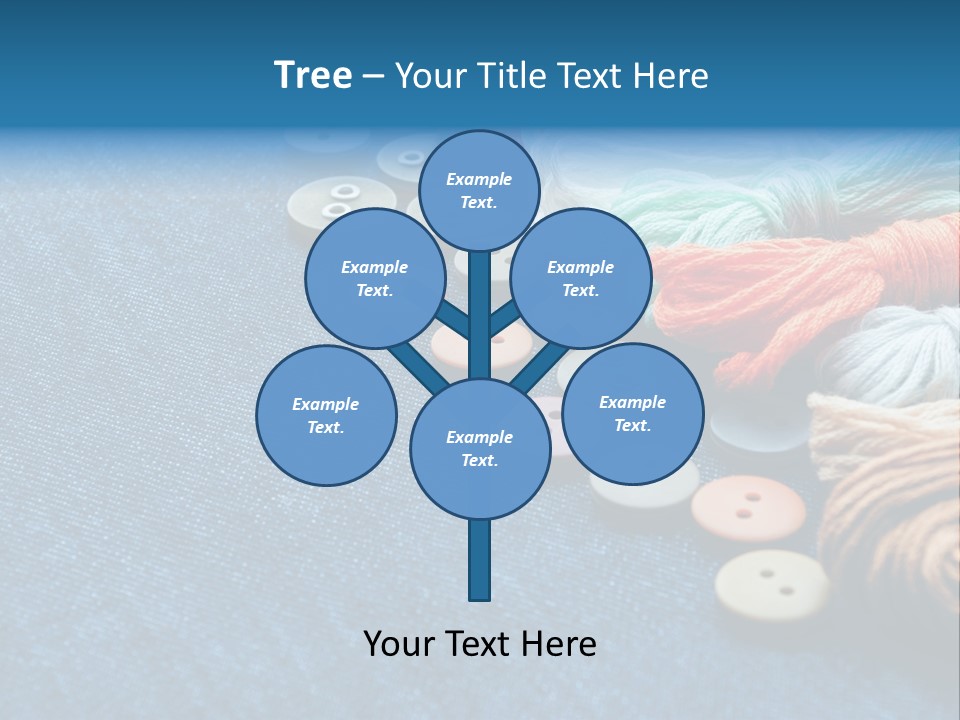 Tree – Your Title Text Here

Example Text.

Example Text.

Example Text.

Example Text.

Example Text.

Example Text.

Your Text Here